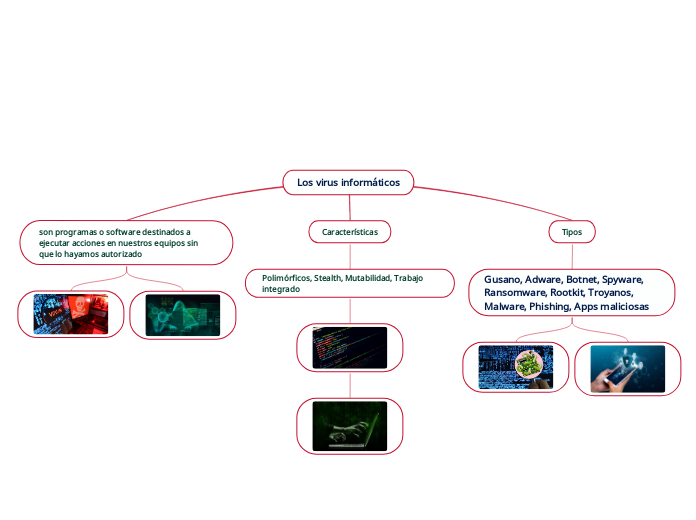 Los virus informáticos

son programas o software destinados a ejecutar acciones en nuestros equipos sin que lo hayamos autorizado

Características

Polimórficos, Stealth, Mutabilidad, Trabajo integrado

Tipos

Gusano, Adware, Botnet, Spyware, Ransomware, Rootkit, Troyanos, Malware, Phishing, Apps maliciosas